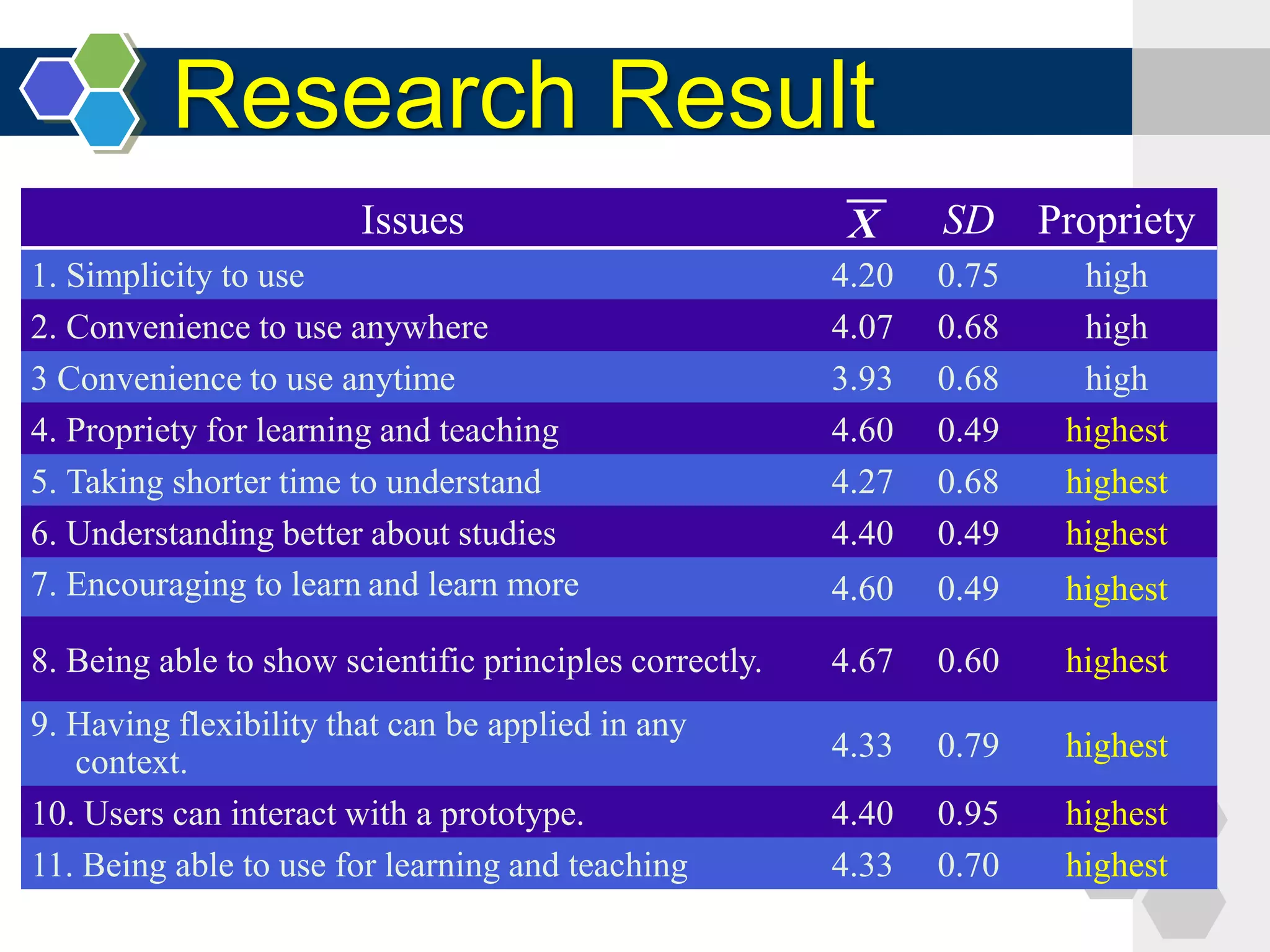 Research Result

| Issues | $\overline{X}$ | $SD$ | Propriety |
|---|---|---|---|
| 1. Simplicity to use | 4.20 | 0.75 | high |
| 2. Convenience to use anywhere | 4.07 | 0.68 | high |
| 3 Convenience to use anytime | 3.93 | 0.68 | high |
| 4. Propriety for learning and teaching | 4.60 | 0.49 | highest |
| 5. Taking shorter time to understand | 4.27 | 0.68 | highest |
| 6. Understanding better about studies | 4.40 | 0.49 | highest |
| 7. Encouraging to learn and learn more | 4.60 | 0.49 | highest |
| 8. Being able to show scientific principles correctly. | 4.67 | 0.60 | highest |
| 9. Having flexibility that can be applied in any context. | 4.33 | 0.79 | highest |
| 10. Users can interact with a prototype. | 4.40 | 0.95 | highest |
| 11. Being able to use for learning and teaching | 4.33 | 0.70 | highest |